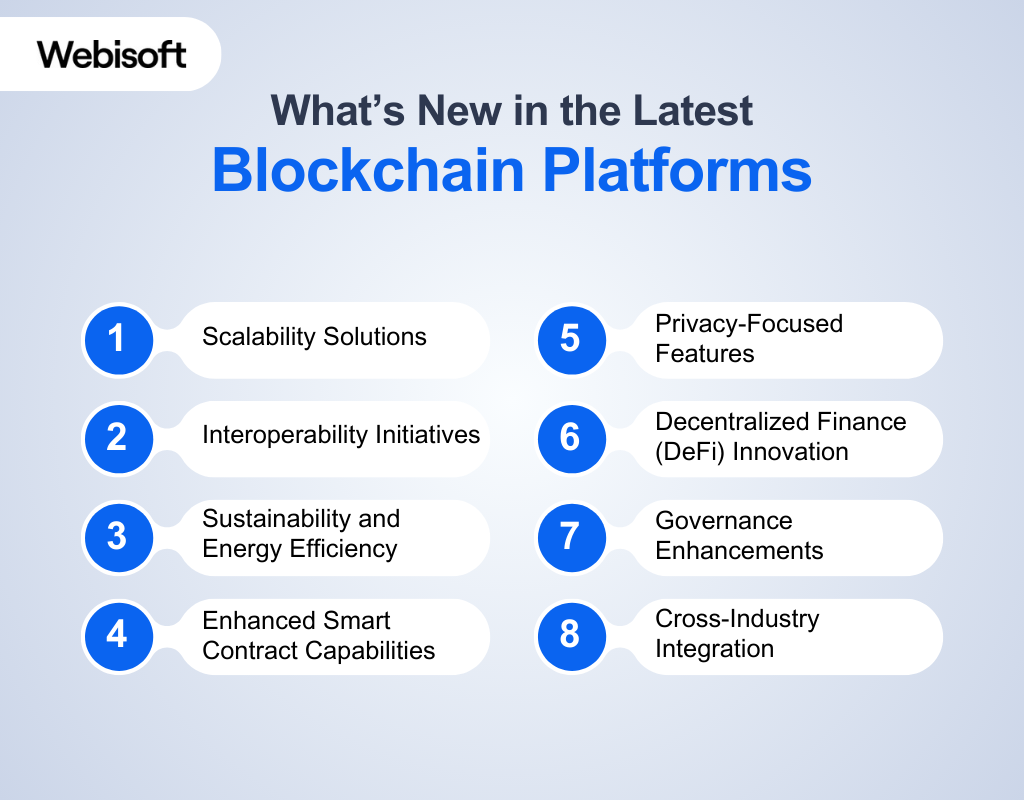 Webisoft

What’s New in the Latest
Blockchain Platforms

1 Scalability Solutions

2 Interoperability Initiatives

3 Sustainability and Energy Efficiency

4 Enhanced Smart Contract Capabilities

5 Privacy-Focused Features

6 Decentralized Finance (DeFi) Innovation

7 Governance Enhancements

8 Cross-Industry Integration